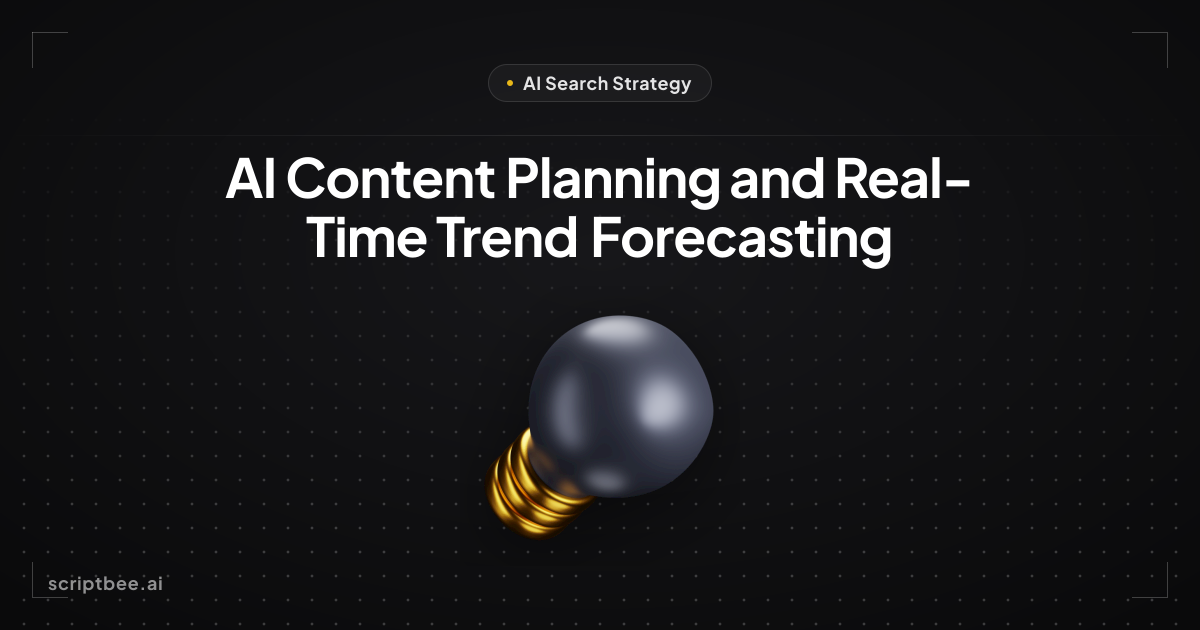 AI Search Strategy

AI Content Planning and Real-Time Trend Forecasting

scriptbee.ai